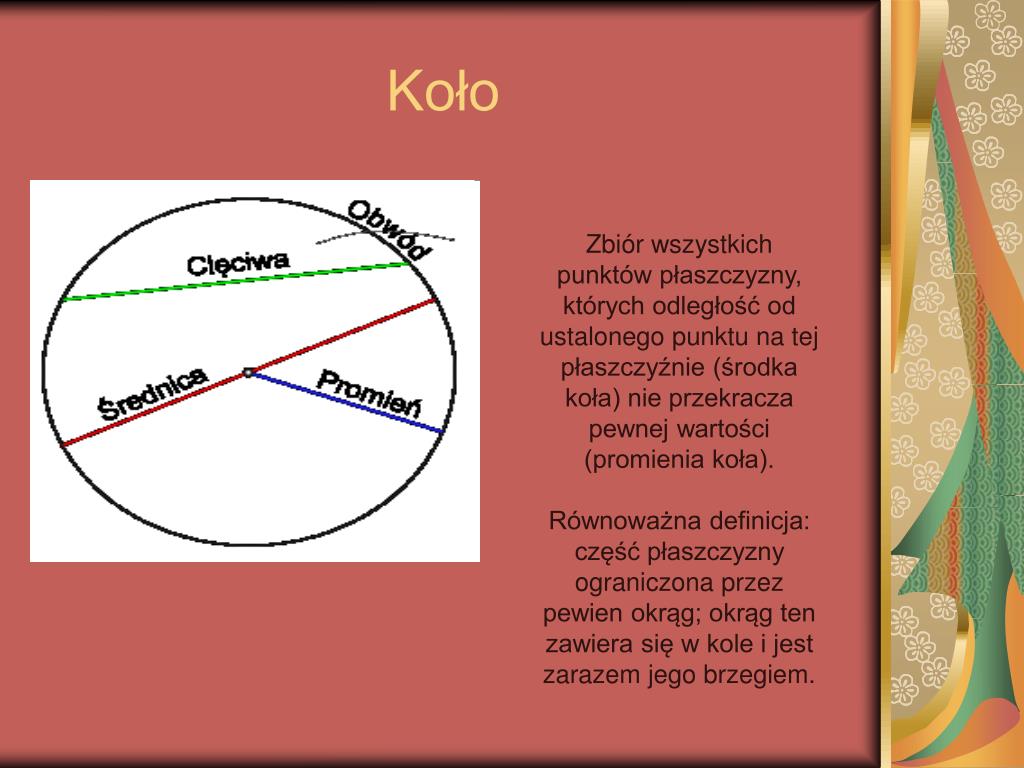 Koło

Obwód
Cięciwa
Średnica
Promień

Zbiór wszystkich punktów płaszczyzny, których odległość od ustalonego punktu na tej płaszczyźnie (środka koła) nie przekracza pewnej wartości (promienia koła).

Równoważna definicja: część płaszczyzny ograniczona przez pewien okrąg; okrąg ten zawiera się w kole i jest zarazem jego brzegiem.